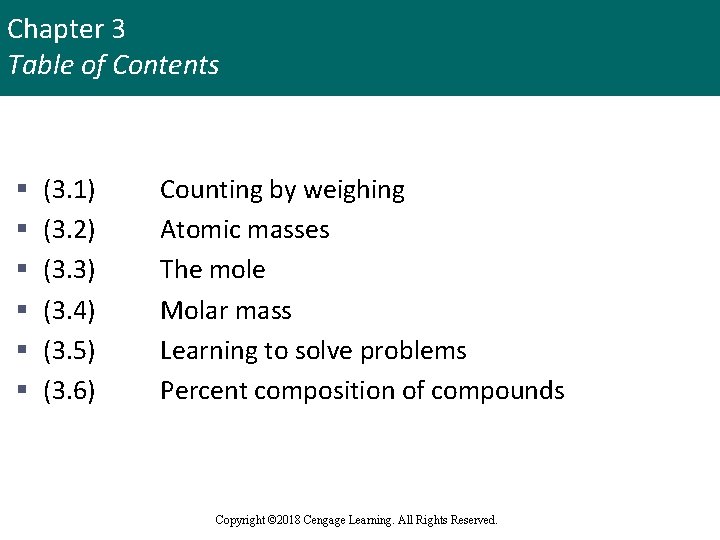 Chapter 3
Table of Contents

▪ (3.1) Counting by weighing
▪ (3.2) Atomic masses
▪ (3.3) The mole
▪ (3.4) Molar mass
▪ (3.5) Learning to solve problems
▪ (3.6) Percent composition of compounds

Copyright ©2018 Cengage Learning. All Rights Reserved.